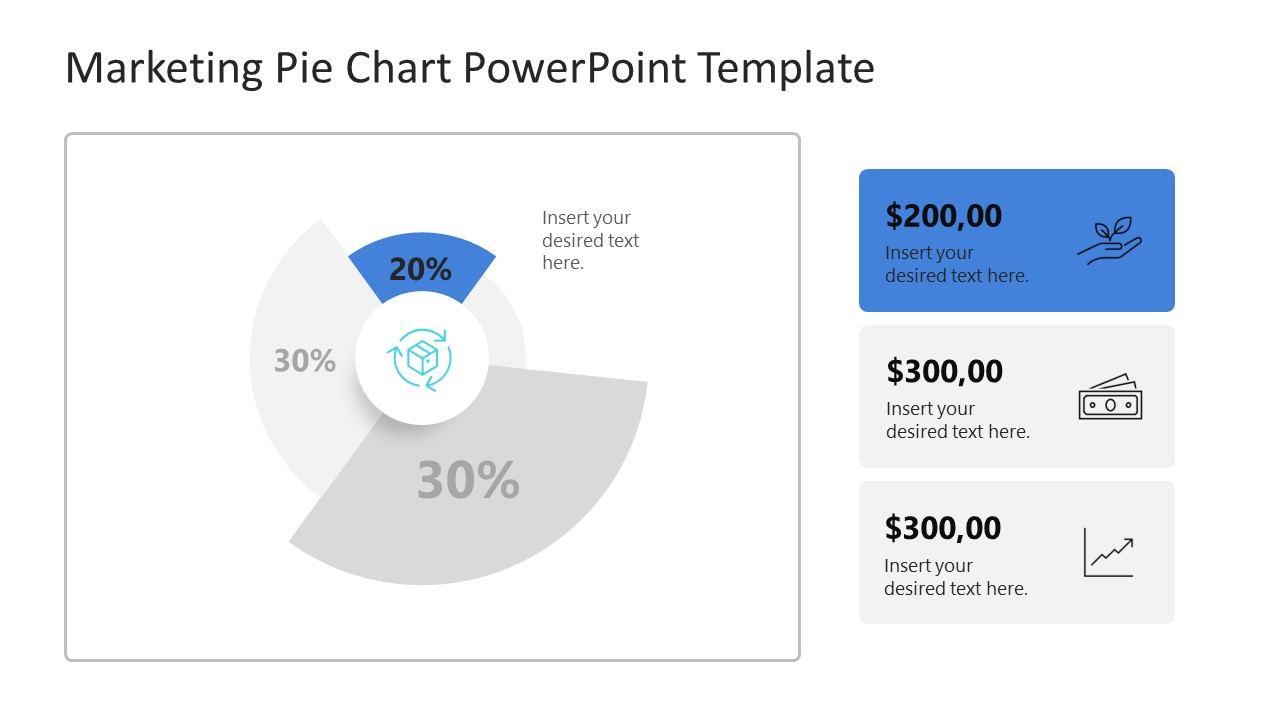 Marketing Pie Chart PowerPoint Template

20%

Insert your desired text here.

30%

30%

$200,00
Insert your desired text here.

$300,00
Insert your desired text here.

$300,00
Insert your desired text here.